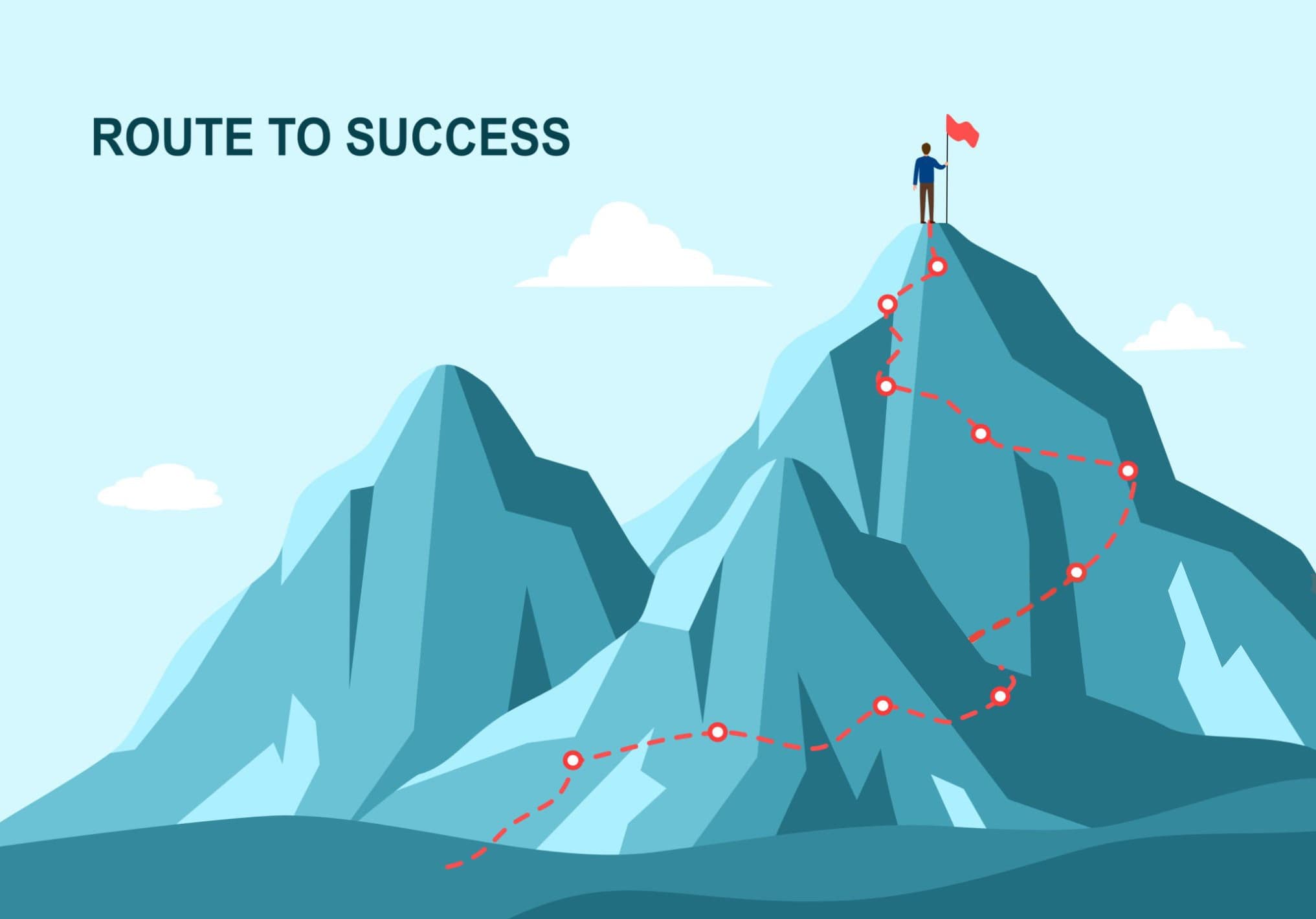 ROUTE TO SUCCESS